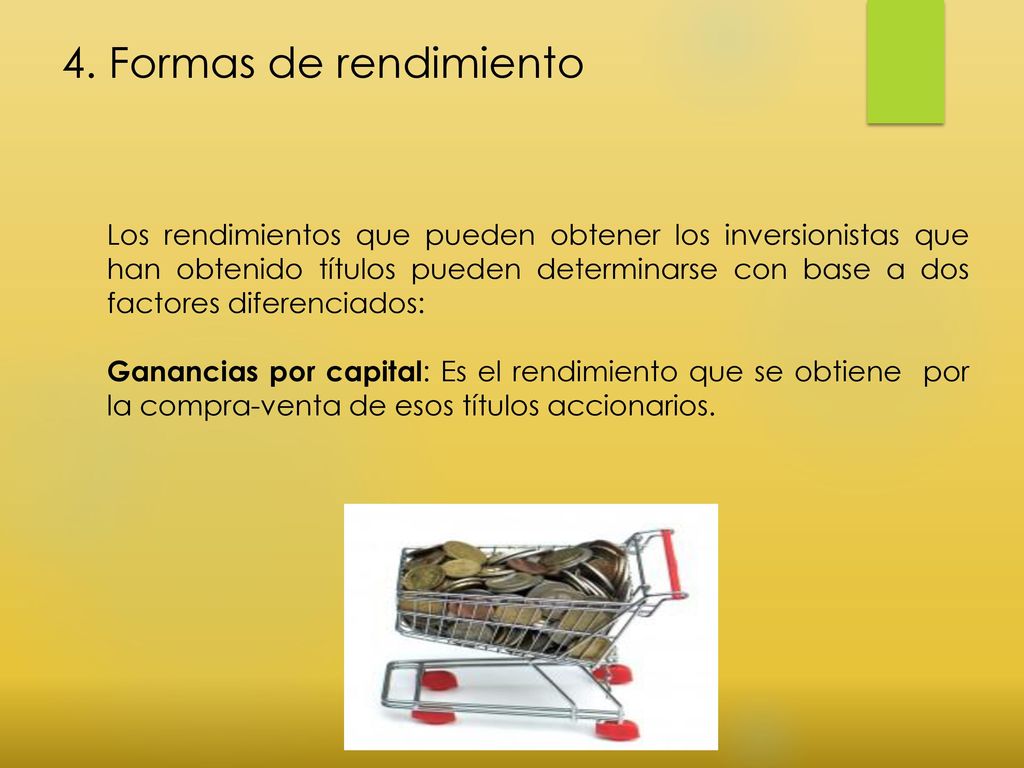 4. Formas de rendimiento

Los rendimientos que pueden obtener los inversionistas que han obtenido títulos pueden determinarse con base a dos factores diferenciados:

Ganancias por capital: Es el rendimiento que se obtiene por la compra-venta de esos títulos accionarios.